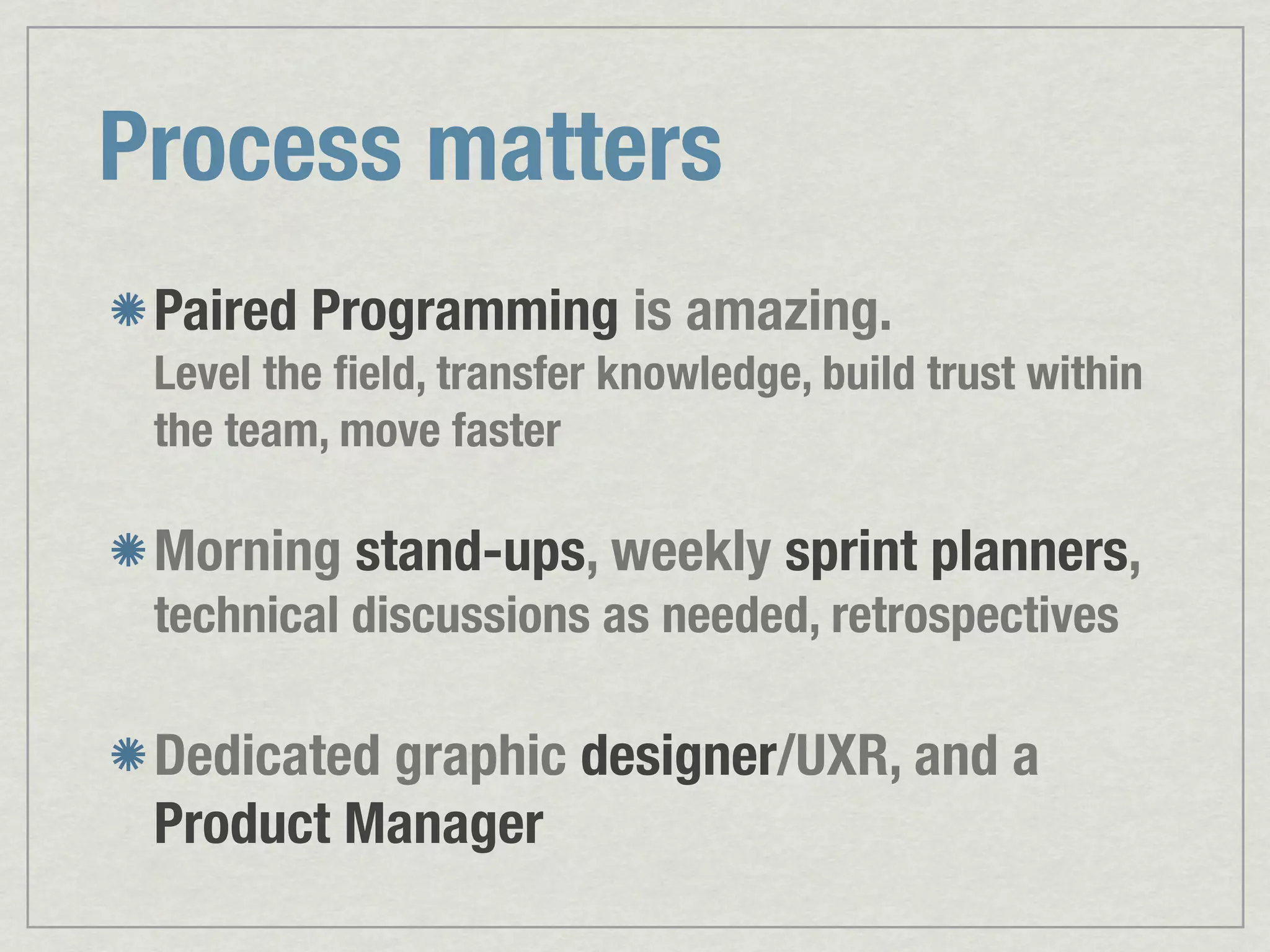 Process matters

Paired Programming is amazing.
Level the field, transfer knowledge, build trust within the team, move faster

Morning stand-ups, weekly sprint planners, technical discussions as needed, retrospectives

Dedicated graphic designer/UXR, and a Product Manager